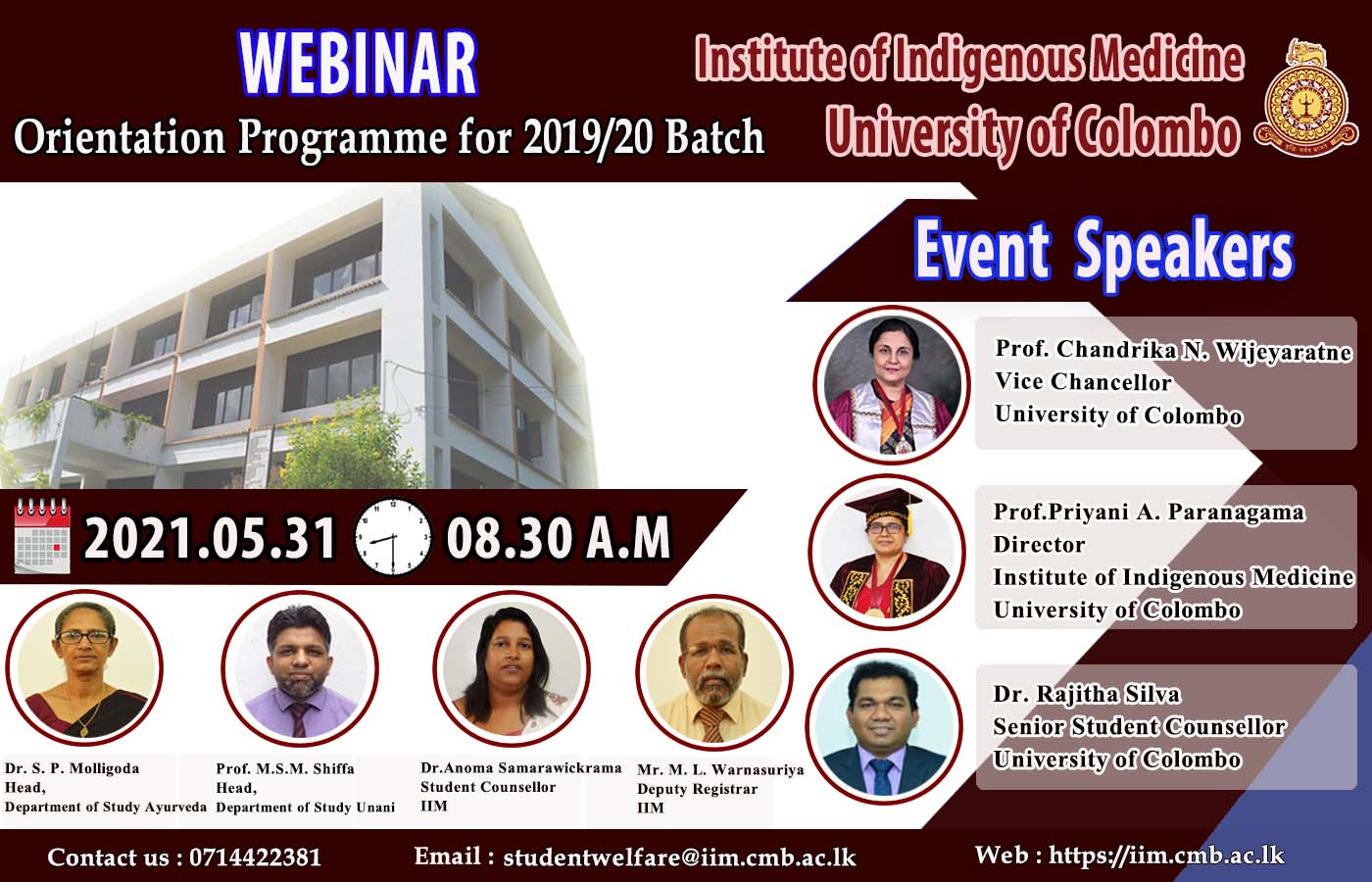 WEBINAR
Orientation Programme for 2019/20 Batch

Institute of Indigenous Medicine
University of Colombo

Event Speakers

Prof. Chandrika N. Wijeyaratne
Vice Chancellor
University of Colombo

Prof.Priyani A. Paranagama
Director
Institute of Indigenous Medicine
University of Colombo

Dr. Rajitha Silva
Senior Student Counsellor
University of Colombo

2021.05.31 08.30 A.M

Dr. S. P. Molligoda
Head,
Department of Study Ayurveda

Prof. M.S.M. Shiffa
Head,
Department of Study Unani

Dr.Anoma Samarawickrama
Student Counsellor
IIM

Mr. M. L. Warnasuriya
Deputy Registrar
IIM

Contact us : 0714422381
Email : studentwelfare@iim.cmb.ac.lk
Web : https://iim.cmb.ac.lk